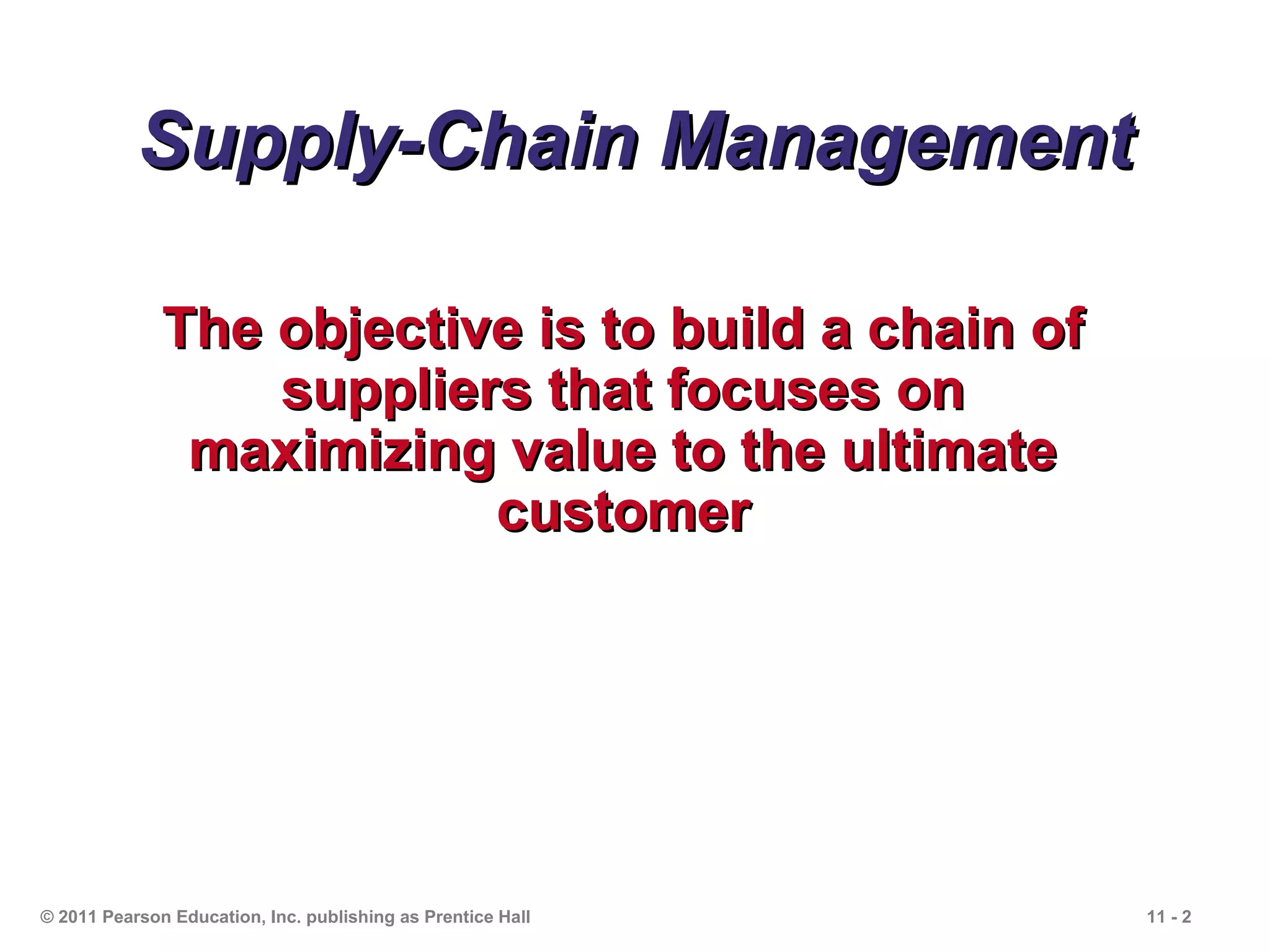 Supply-Chain Management

The objective is to build a chain of suppliers that focuses on maximizing value to the ultimate customer

© 2011 Pearson Education, Inc. publishing as Prentice Hall

11 - 2